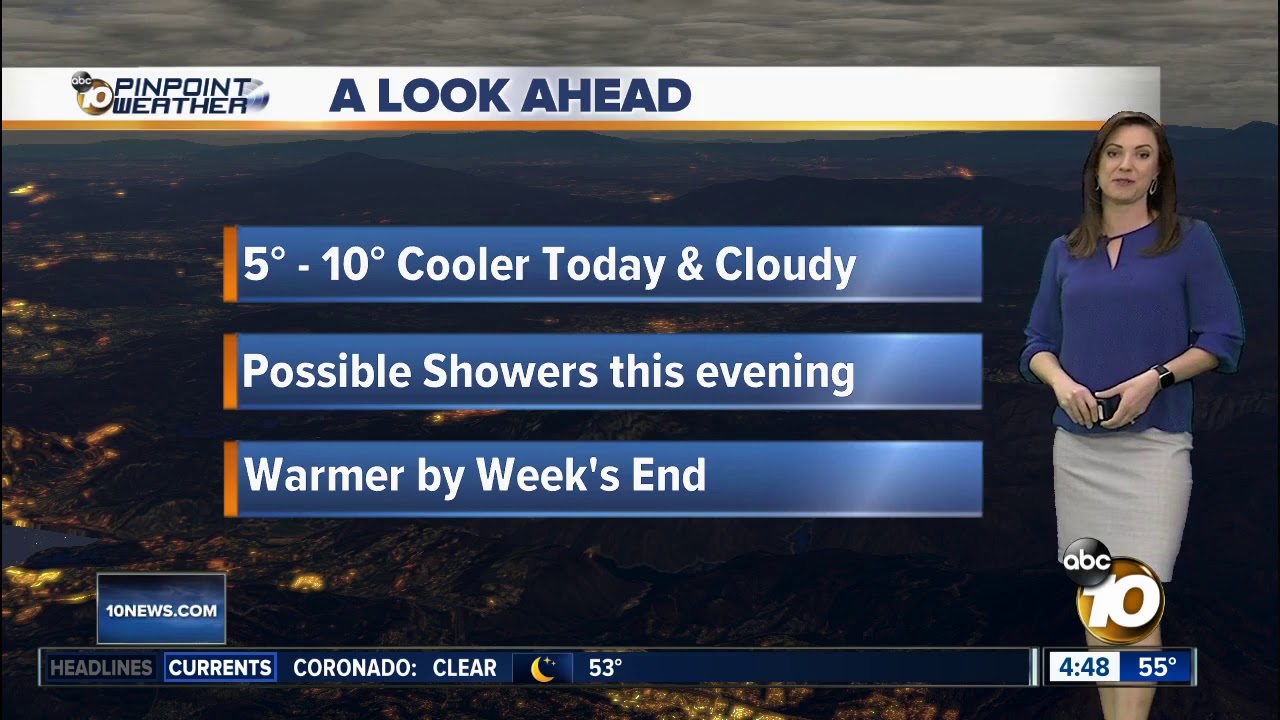 abc 10 PINPOINT WEATHER

A LOOK AHEAD

5° - 10° Cooler Today & Cloudy

Possible Showers this evening

Warmer by Week's End

10NEWS.COM

abc 10

HEADLINES CURRENTS CORONADO: CLEAR 53° 4:48 55°